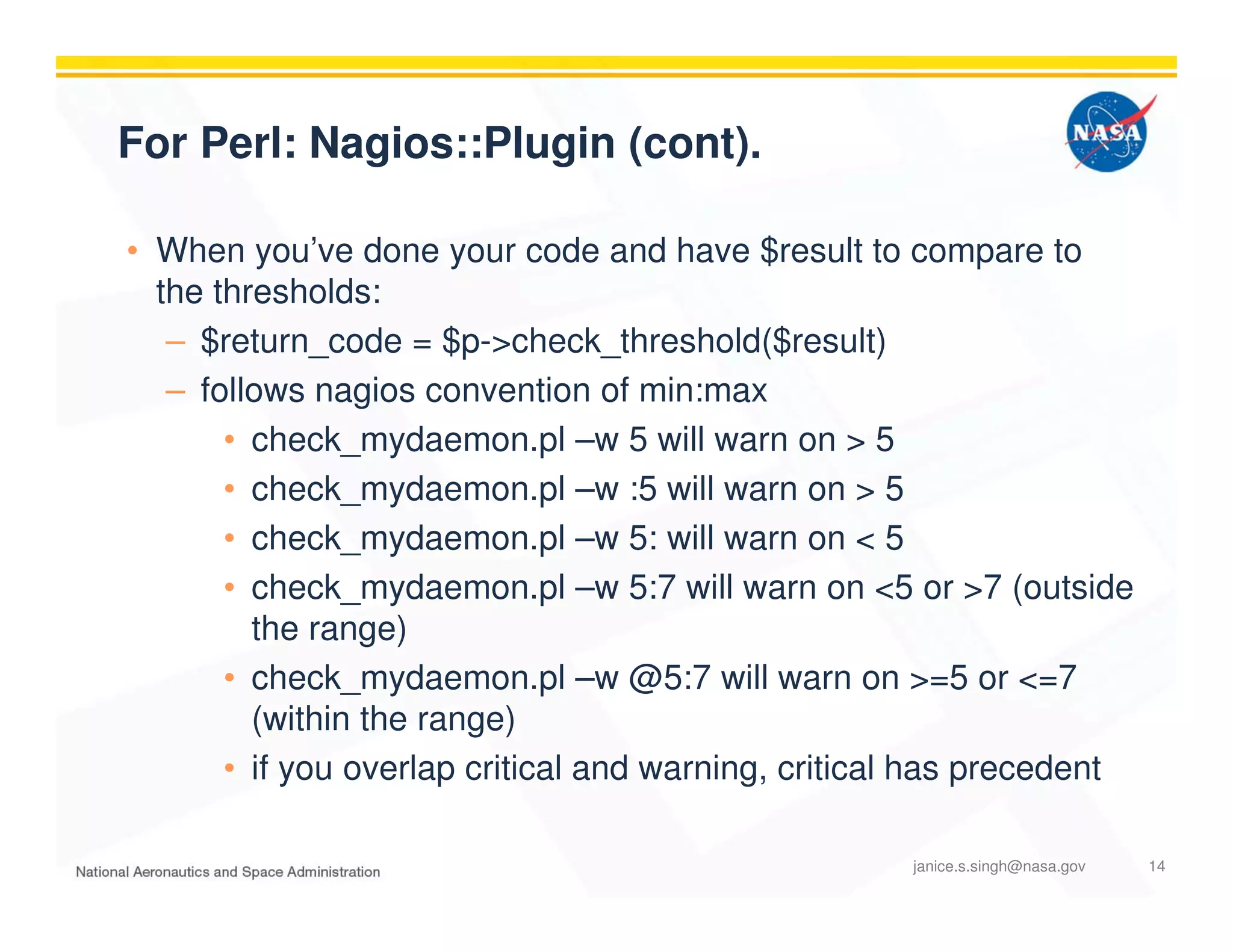 For Perl: Nagios::Plugin (cont).

NASA

• When you've done your code and have $result to compare to the thresholds:
– $return_code = $p->check_threshold($result)
– follows nagios convention of min:max
• check_mydaemon.pl –w 5 will warn on > 5
• check_mydaemon.pl –w :5 will warn on > 5
• check_mydaemon.pl –w 5: will warn on < 5
• check_mydaemon.pl –w 5:7 will warn on <5 or >7 (outside the range)
• check_mydaemon.pl –w @5:7 will warn on >=5 or <=7 (within the range)
• if you overlap critical and warning, critical has precedent

National Aeronautics and Space Administration

janice.s.singh@nasa.gov

14